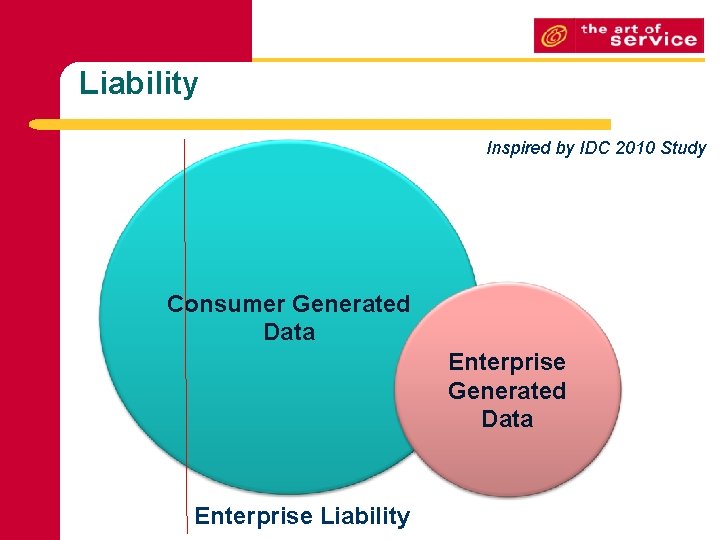 the art of service

Liability

Inspired by IDC 2010 Study

Consumer Generated Data

Enterprise Generated Data

Enterprise Liability